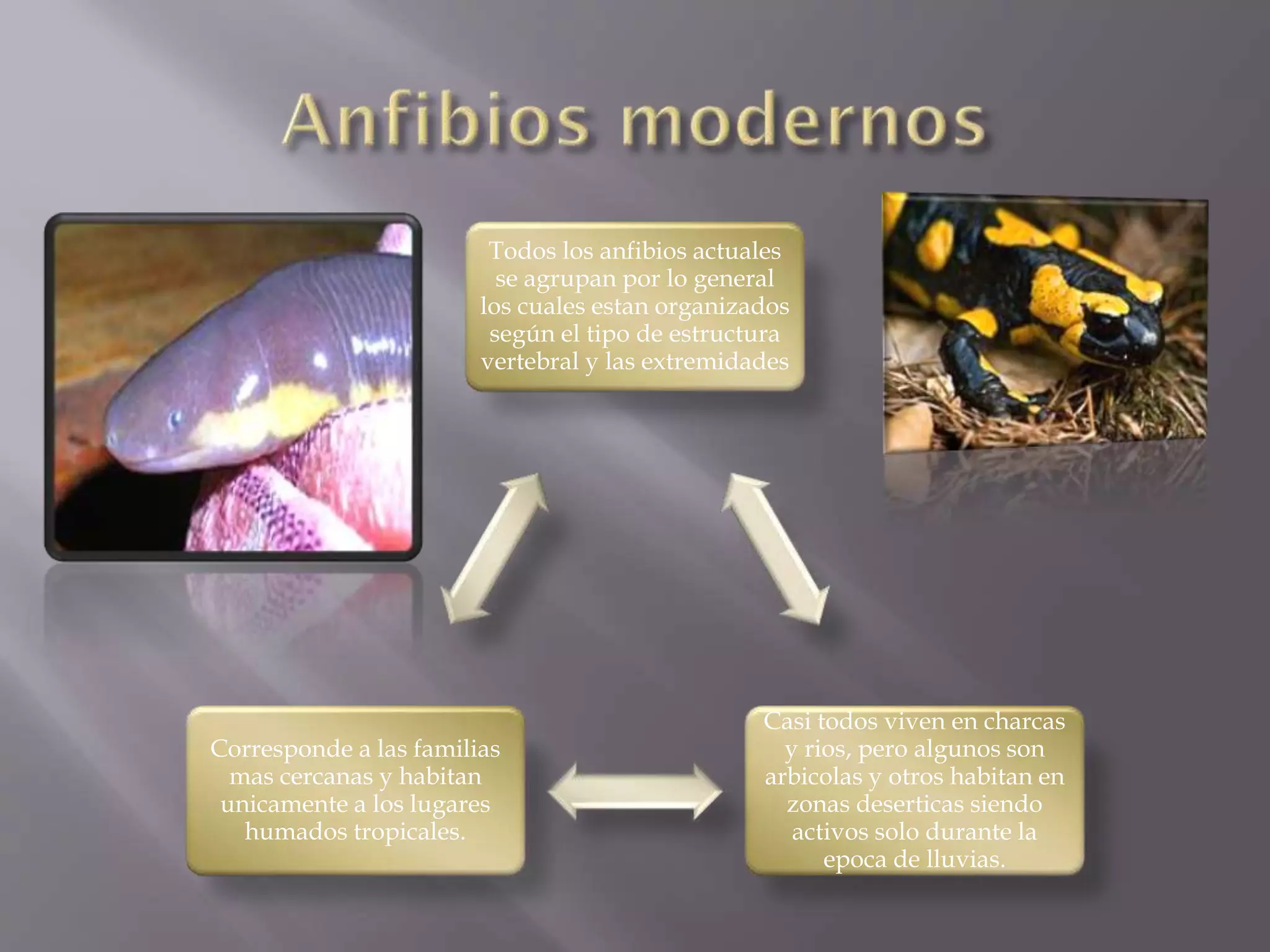 Anfibios modernos

Todos los anfibios actuales se agrupan por lo general los cuales estan organizados según el tipo de estructura vertebral y las extremidades

Corresponde a las familias mas cercanas y habitan unicamente a los lugares humados tropicales.

Casi todos viven en charcas y rios, pero algunos son arbicolas y otros habitan en zonas deserticas siendo activos solo durante la epoca de lluvias.